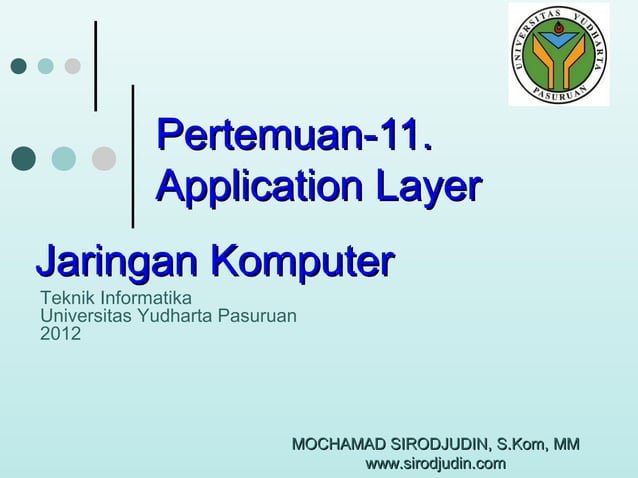 UNIVERSITAS YUDHARTA PASURUAN

Pertemuan-11.
Application Layer

Jaringan Komputer

Teknik Informatika
Universitas Yudharta Pasuruan
2012

MOCHAMAD SIRODJUDIN, S.Kom, MM
www.sirodjudin.com